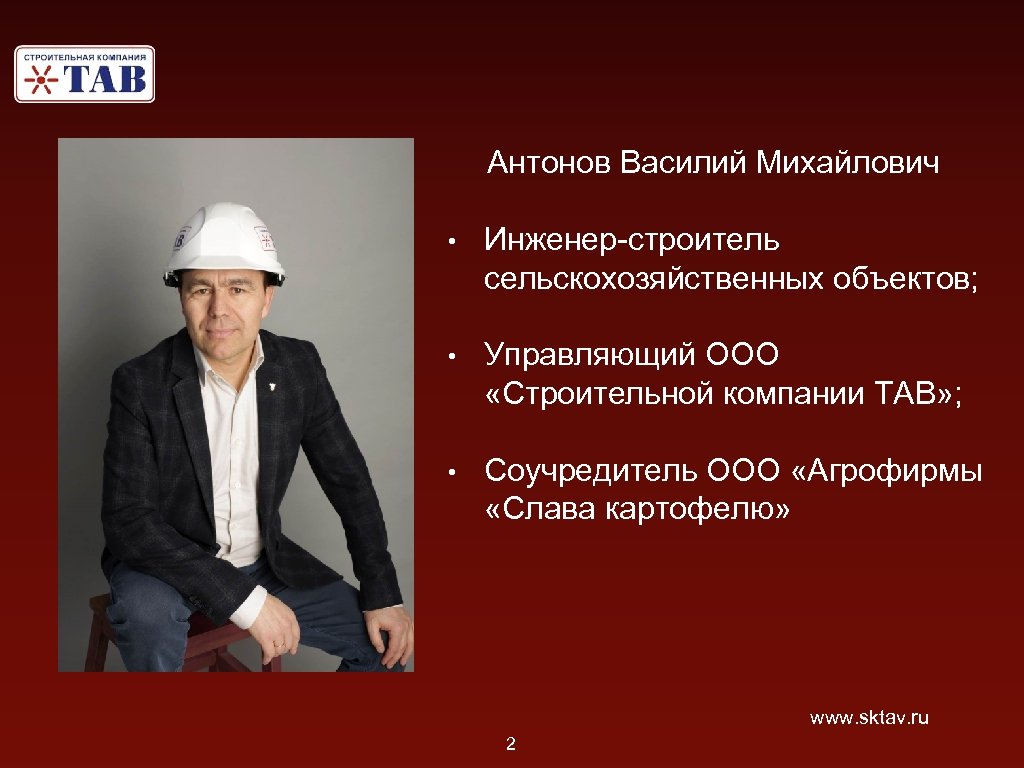 СТРОИТЕЛЬНАЯ КОМПАНИЯ ТАВ

Антонов Василий Михайлович

• Инженер-строитель сельскохозяйственных объектов;

• Управляющий ООО «Строительной компании ТАВ»;

• Соучредитель ООО «Агрофирмы «Слава картофелю»

www.sktav.ru

2